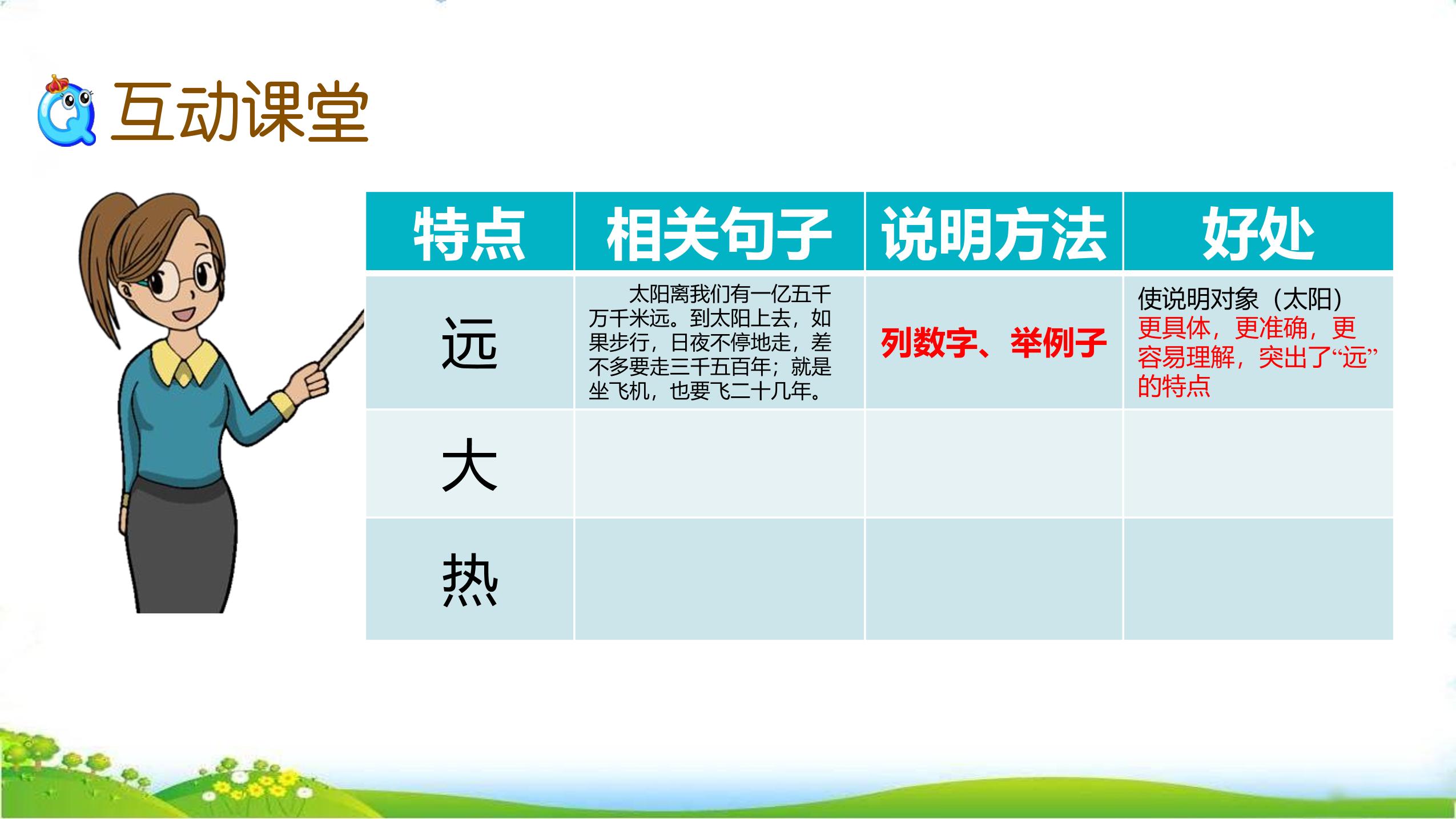 互动课堂

| 特点 | 相关句子 | 说明方法 | 好处 |
|---|---|---|---|
| 远 | 太阳离我们有一亿五千万千米远。到太阳上去，如果步行，日夜不停地走，差不多要走三千五百年；就是坐飞机，也要飞二十几年。 | 列数字、举例子 | 使说明对象（太阳）更具体，更准确，更容易理解，突出了“远”的特点 |
| 大 | | | |
| 热 | | | |